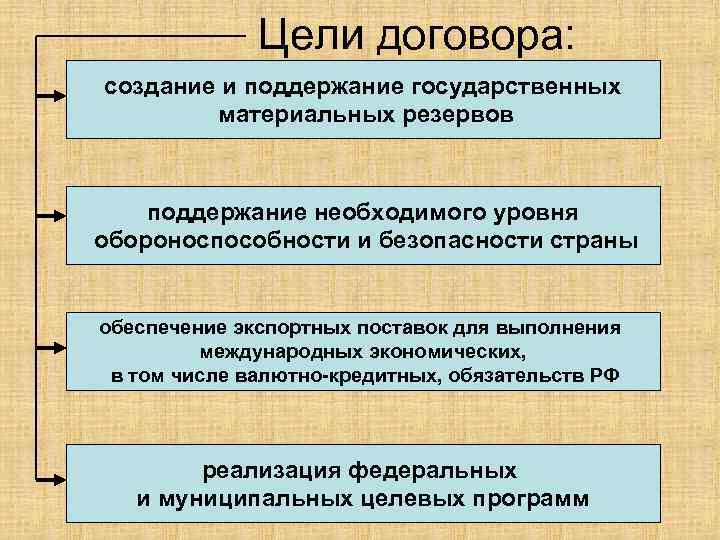 Цели договора:

создание и поддержание государственных материальных резервов

поддержание необходимого уровня обороноспособности и безопасности страны

обеспечение экспортных поставок для выполнения международных экономических, в том числе валютно-кредитных, обязательств РФ

реализация федеральных и муниципальных целевых программ